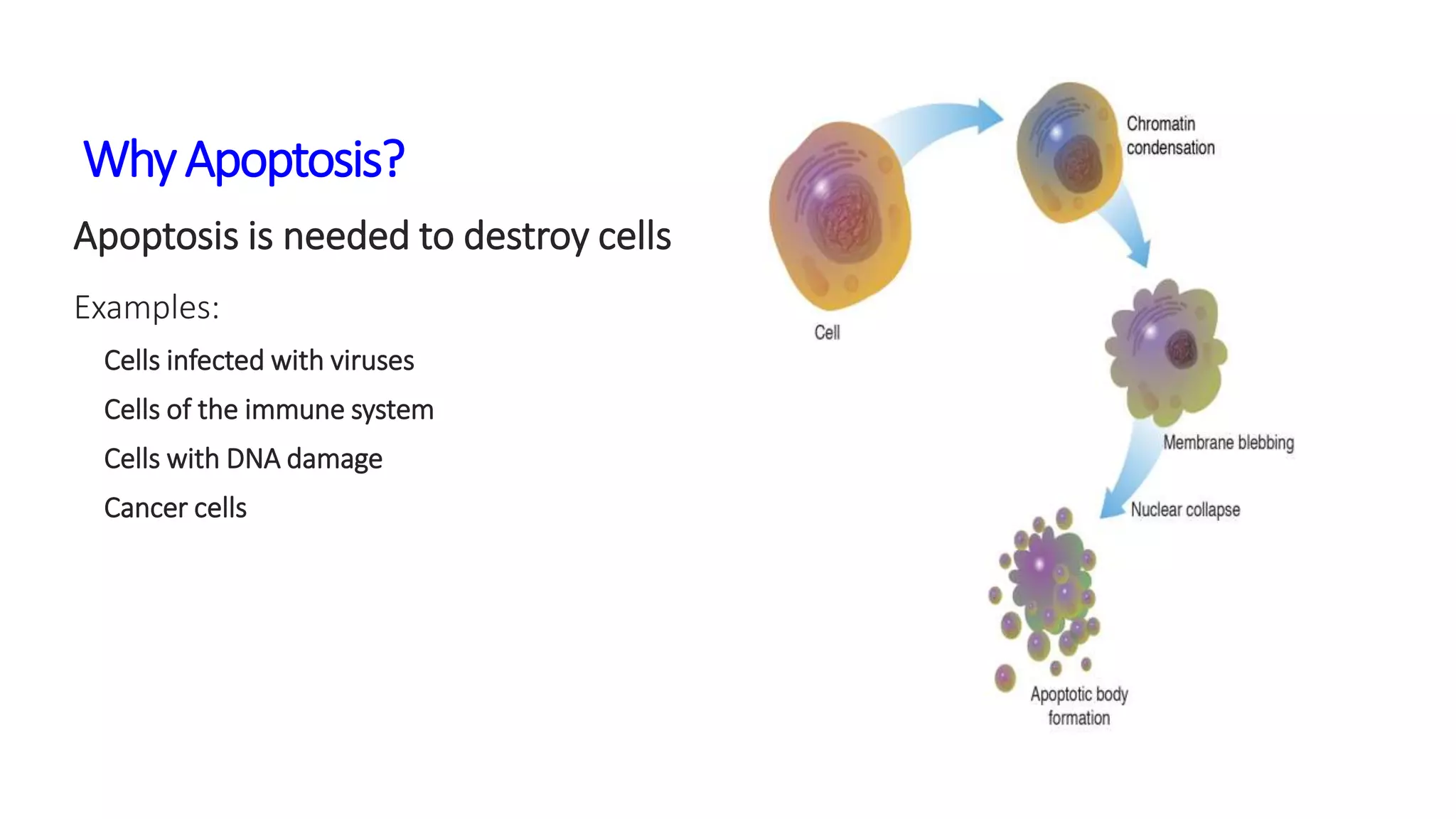 Why Apoptosis?

Apoptosis is needed to destroy cells

Examples:

Cells infected with viruses

Cells of the immune system

Cells with DNA damage

Cancer cells

Cell

Chromatin condensation

Membrane blebbing

Nuclear collapse

Apoptotic body formation